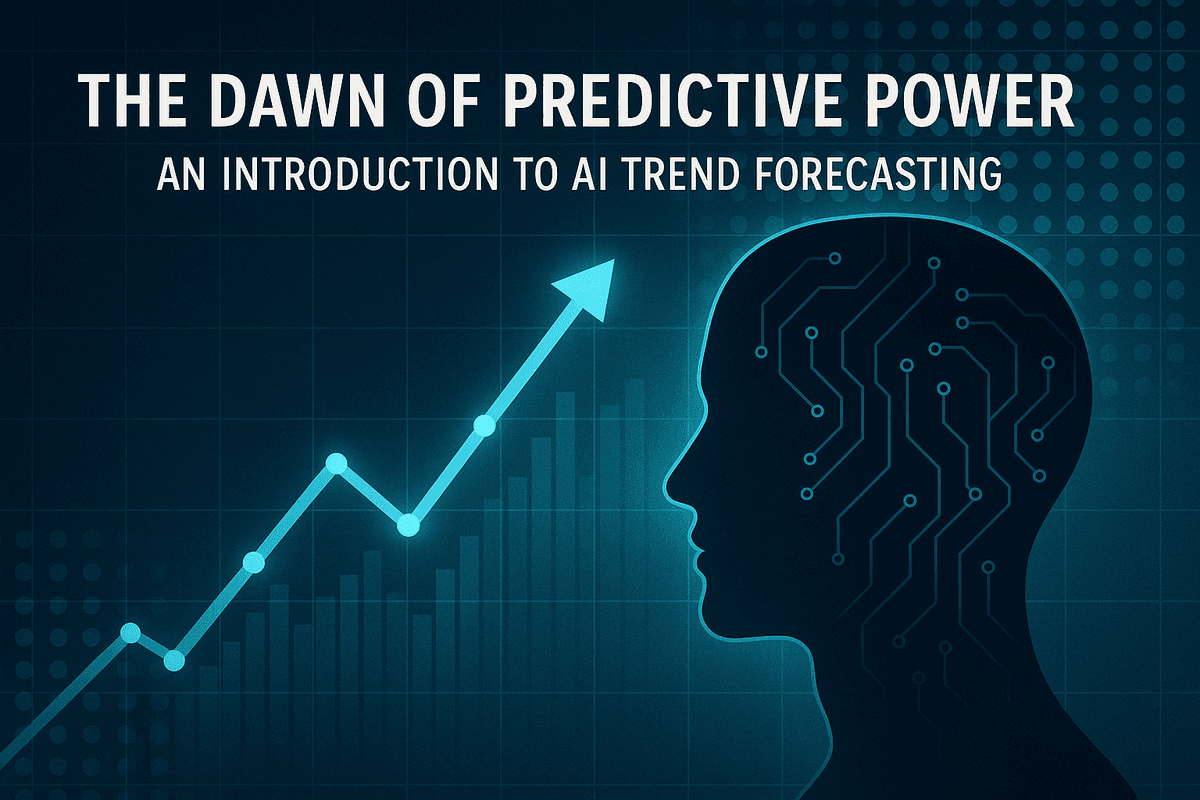 THE DAWN OF PREDICTIVE POWER

AN INTRODUCTION TO AI TREND FORECASTING